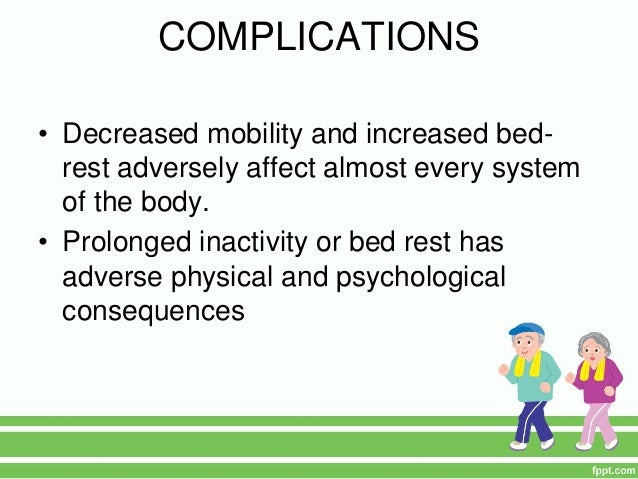 COMPLICATIONS

• Decreased mobility and increased bed-rest adversely affect almost every system of the body.

• Prolonged inactivity or bed rest has adverse physical and psychological consequences

fppt.com